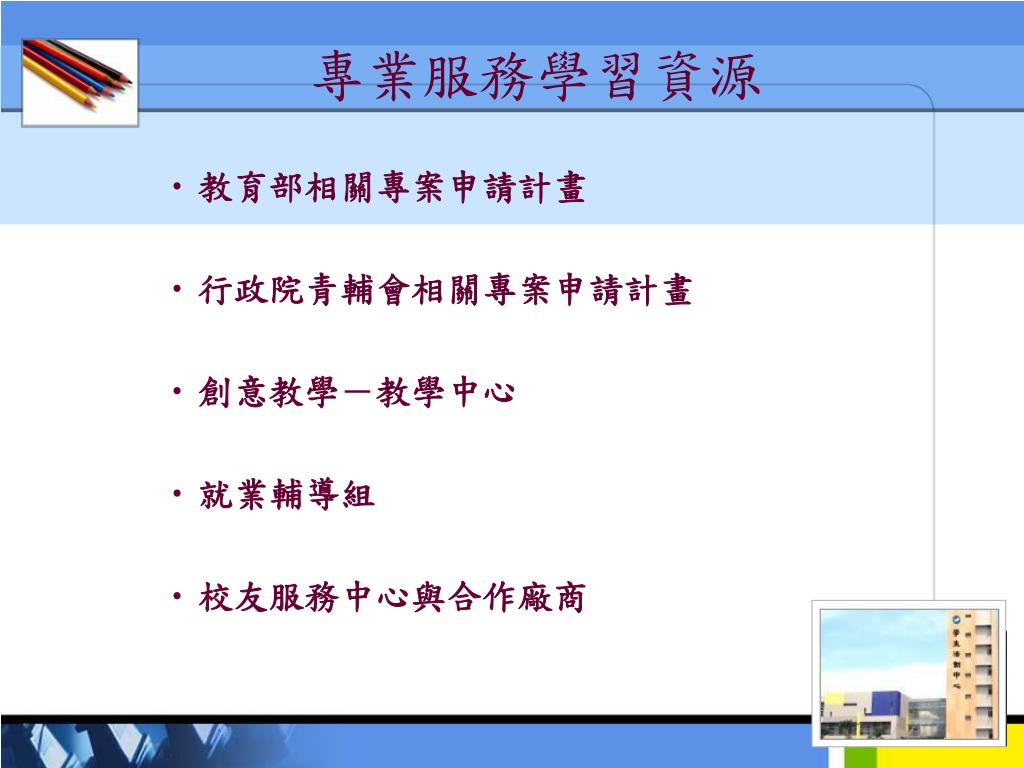 專業服務學習資源

• 教育部相關專案申請計畫

• 行政院青輔會相關專案申請計畫

• 創意教學－教學中心

• 就業輔導組

• 校友服務中心與合作廠商

學生活動中心